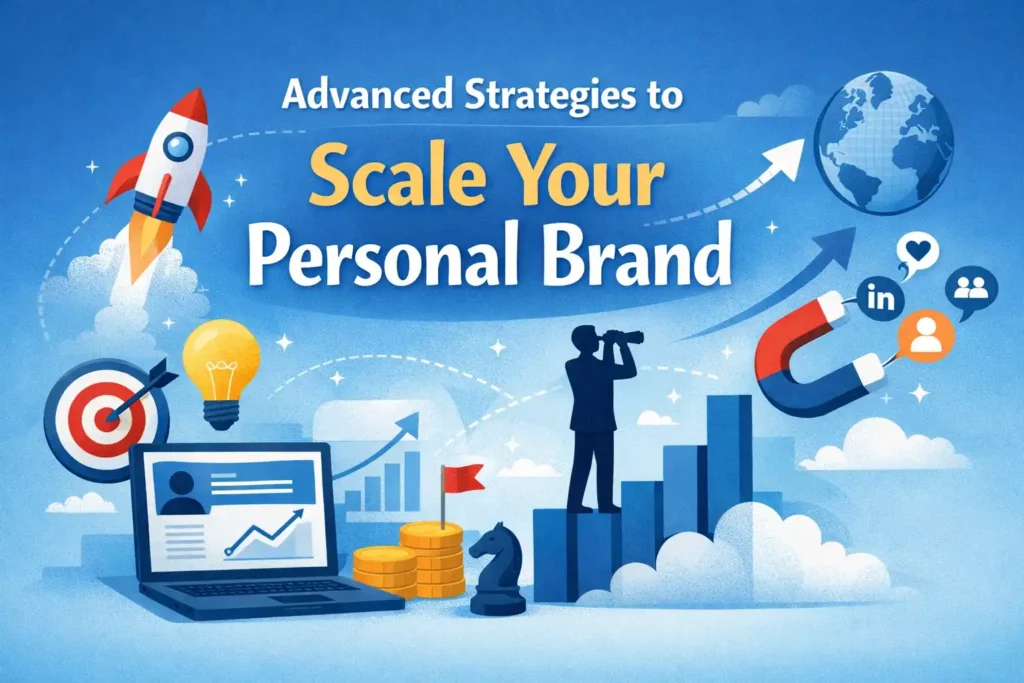 Advanced Strategies to
Scale Your
Personal Brand

in